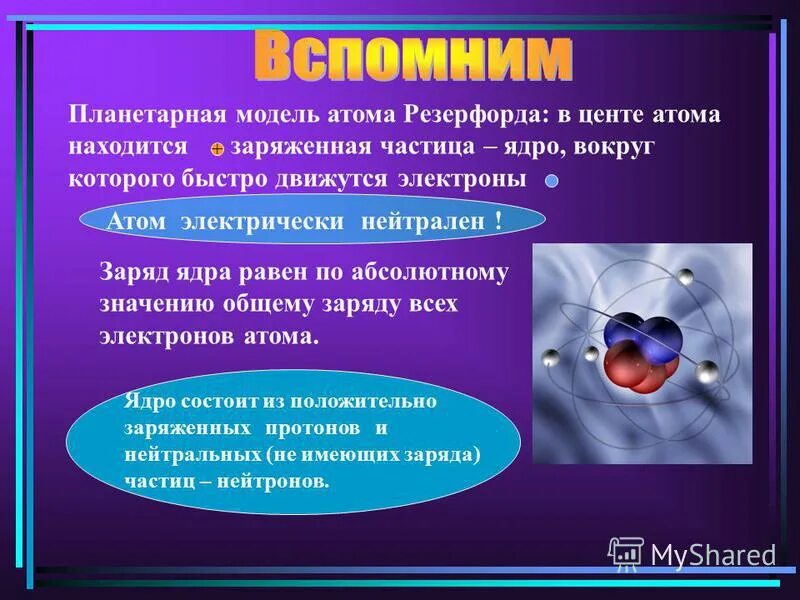 Вспомним

Планетарная модель атома Резерфорда: в центе атома находится + заряженная частица – ядро, вокруг которого быстро движутся электроны

Атом электрически нейтрален !

Заряд ядра равен по абсолютному значению общему заряду всех электронов атома.

Ядро состоит из положительно заряженных протонов и нейтральных (не имеющих заряда) частиц – нейтронов.

MyShared